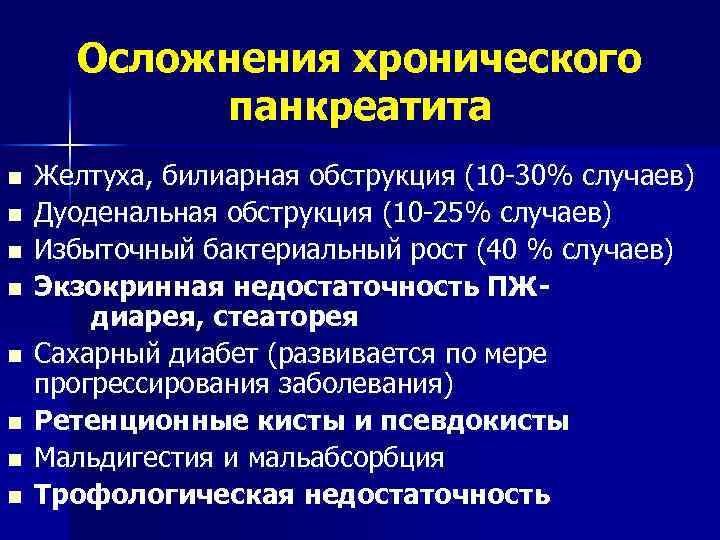 Осложнения хронического панкреатита

- Желтуха, билиарная обструкция (10-30% случаев)
- Дуоденальная обструкция (10-25% случаев)
- Избыточный бактериальный рост (40 % случаев)
- Экзокринная недостаточность ПЖ- диарея, стеаторея
- Сахарный диабет (развивается по мере прогрессирования заболевания)
- Ретенционные кисты и псевдокисты
- Мальдигестия и мальабсорбция
- Трофологическая недостаточность